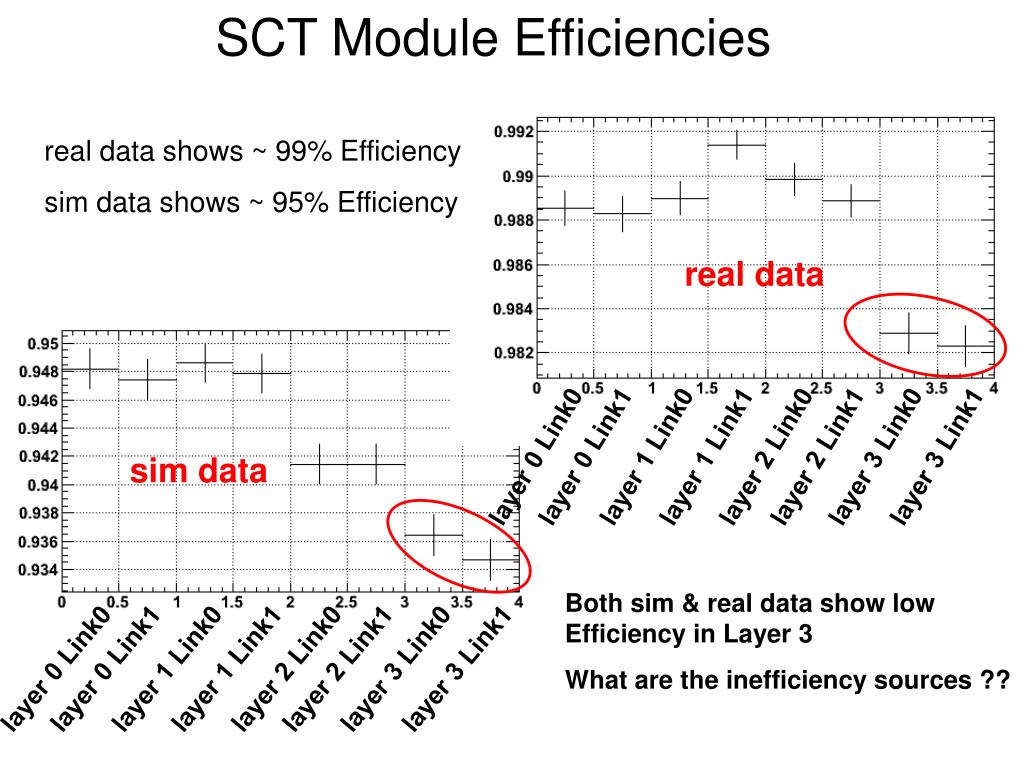 SCT Module Efficiencies

real data shows ~ 99% Efficiency

sim data shows ~ 95% Efficiency

0.992
0.99
0.988
0.986
0.984
0.982
0 0.5 1 1.5 2 2.5 3 3.5 4
real data
layer 0 Link0
layer 0 Link1
layer 1 Link0
layer 1 Link1
layer 2 Link0
layer 2 Link1
layer 3 Link0
layer 3 Link1

0.95
0.948
0.946
0.944
0.942
0.94
0.938
0.936
0.934
0 0.5 1 1.5 2 2.5 3 3.5 4
sim data
layer 0 Link0
layer 0 Link1
layer 1 Link0
layer 1 Link1
layer 2 Link0
layer 2 Link1
layer 3 Link0
layer 3 Link1

Both sim & real data show low Efficiency in Layer 3

What are the inefficiency sources ??